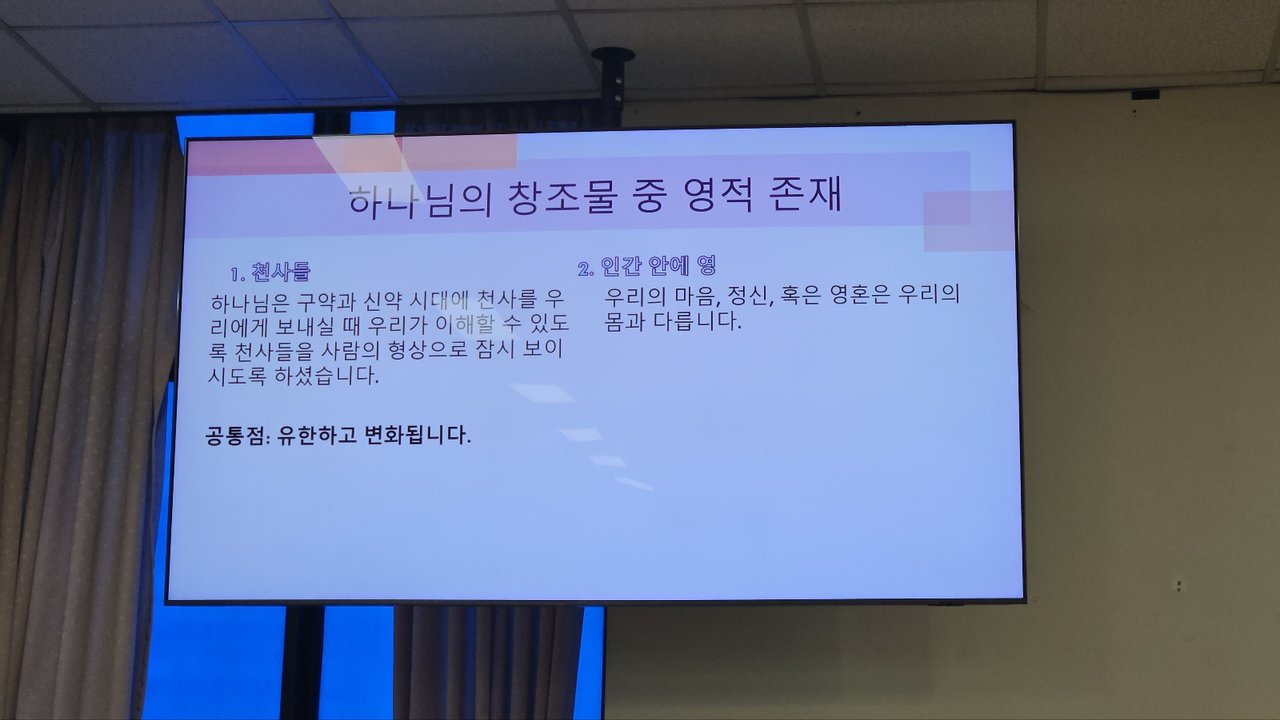 하나님의 창조물 중 영적 존재

1. 천사들

하나님은 구약과 신약 시대에 천사를 우리에게 보내실 때 우리가 이해할 수 있도록 천사들을 사람의 형상으로 잠시 보이시도록 하셨습니다.

공통점: 유한하고 변화됩니다.

2. 인간 안에 영

우리의 마음, 정신, 혹은 영혼은 우리의 몸과 다릅니다.